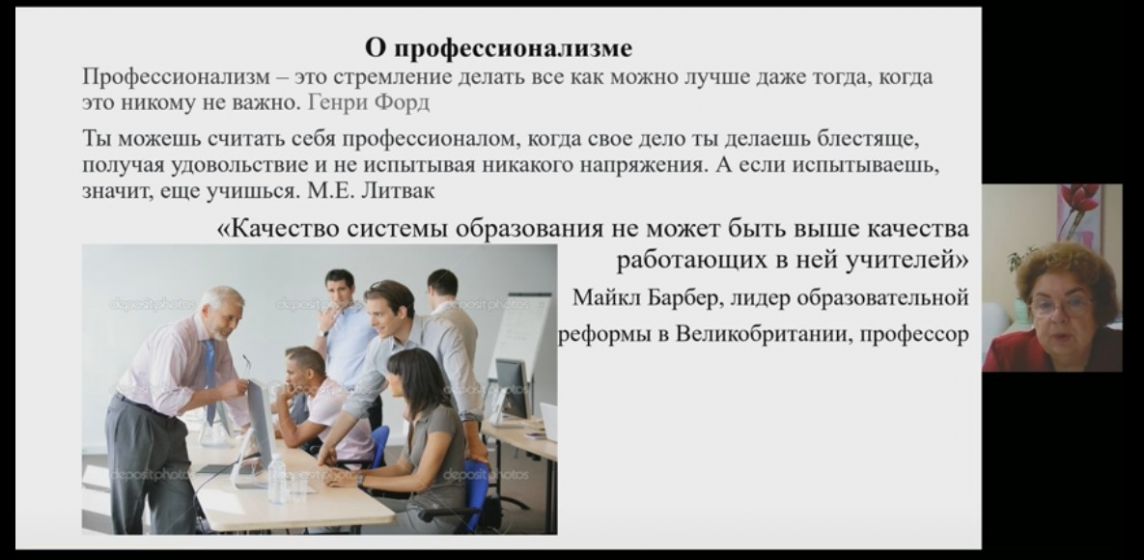 О профессионализме

Профессионализм – это стремление делать все как можно лучше даже тогда, когда это никому не важно. Генри Форд

Ты можешь считать себя профессионалом, когда свое дело ты делаешь блестяще, получая удовольствие и не испытывая никакого напряжения. А если испытываешь, значит, еще учишься. М.Е. Литвак

«Качество системы образования не может быть выше качества работающих в ней учителей»

Майкл Барбер, лидер образовательной реформы в Великобритании, профессор

depositphotos

depositphotos

depositphotos

depositphotos

depositphotos